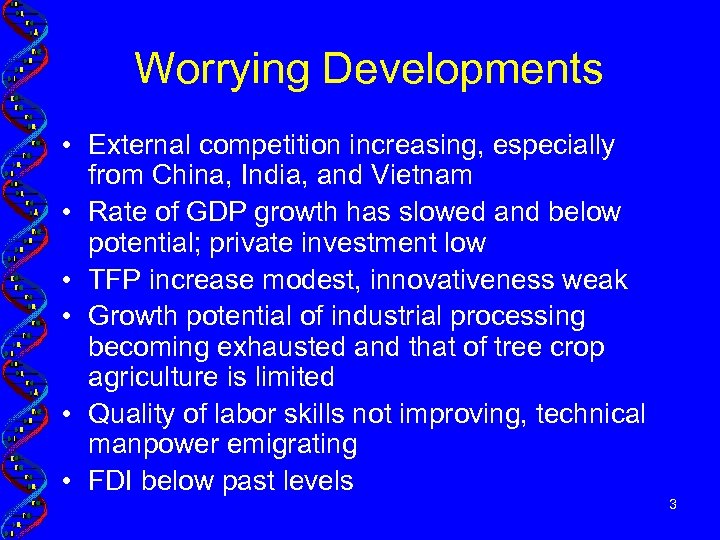 Worrying Developments

• External competition increasing, especially from China, India, and Vietnam
• Rate of GDP growth has slowed and below potential; private investment low
• TFP increase modest, innovativeness weak
• Growth potential of industrial processing becoming exhausted and that of tree crop agriculture is limited
• Quality of labor skills not improving, technical manpower emigrating
• FDI below past levels

3